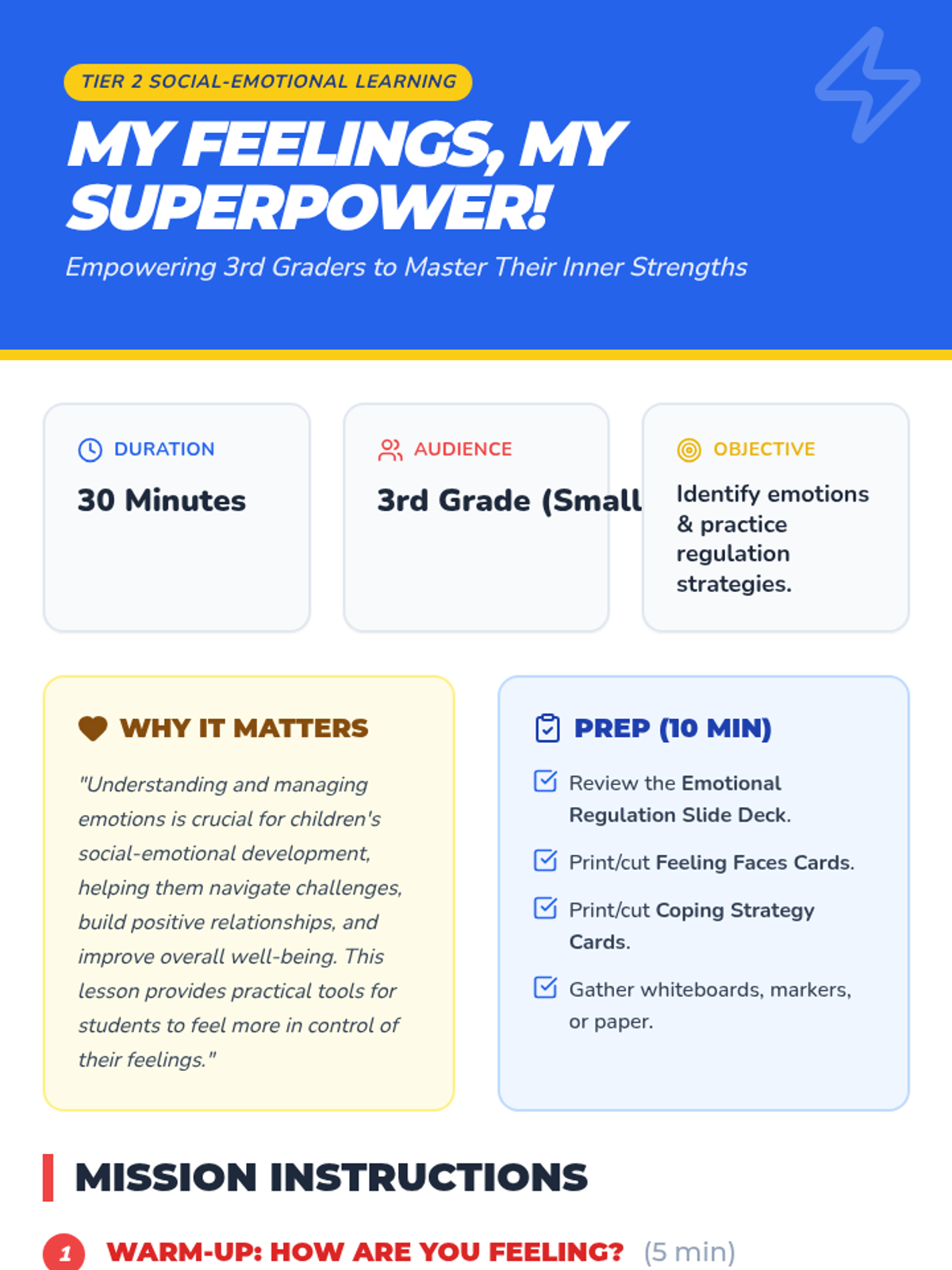 TIER 2 SOCIAL-EMOTIONAL LEARNING

MY FEELINGS, MY SUPERPOWER!

Empowering 3rd Graders to Master Their Inner Strengths

DURATION

30 Minutes

AUDIENCE

3rd Grade (Small

OBJECTIVE

Identify emotions & practice regulation strategies.

WHY IT MATTERS

"Understanding and managing emotions is crucial for children's social-emotional development, helping them navigate challenges, build positive relationships, and improve overall well-being. This lesson provides practical tools for students to feel more in control of their feelings."

PREP (10 MIN)

Review the Emotional Regulation Slide Deck.

Print/cut Feeling Faces Cards.

Print/cut Coping Strategy Cards.

Gather whiteboards, markers, or paper.

MISSION INSTRUCTIONS

1 WARM-UP: HOW ARE YOU FEELING? (5 min)